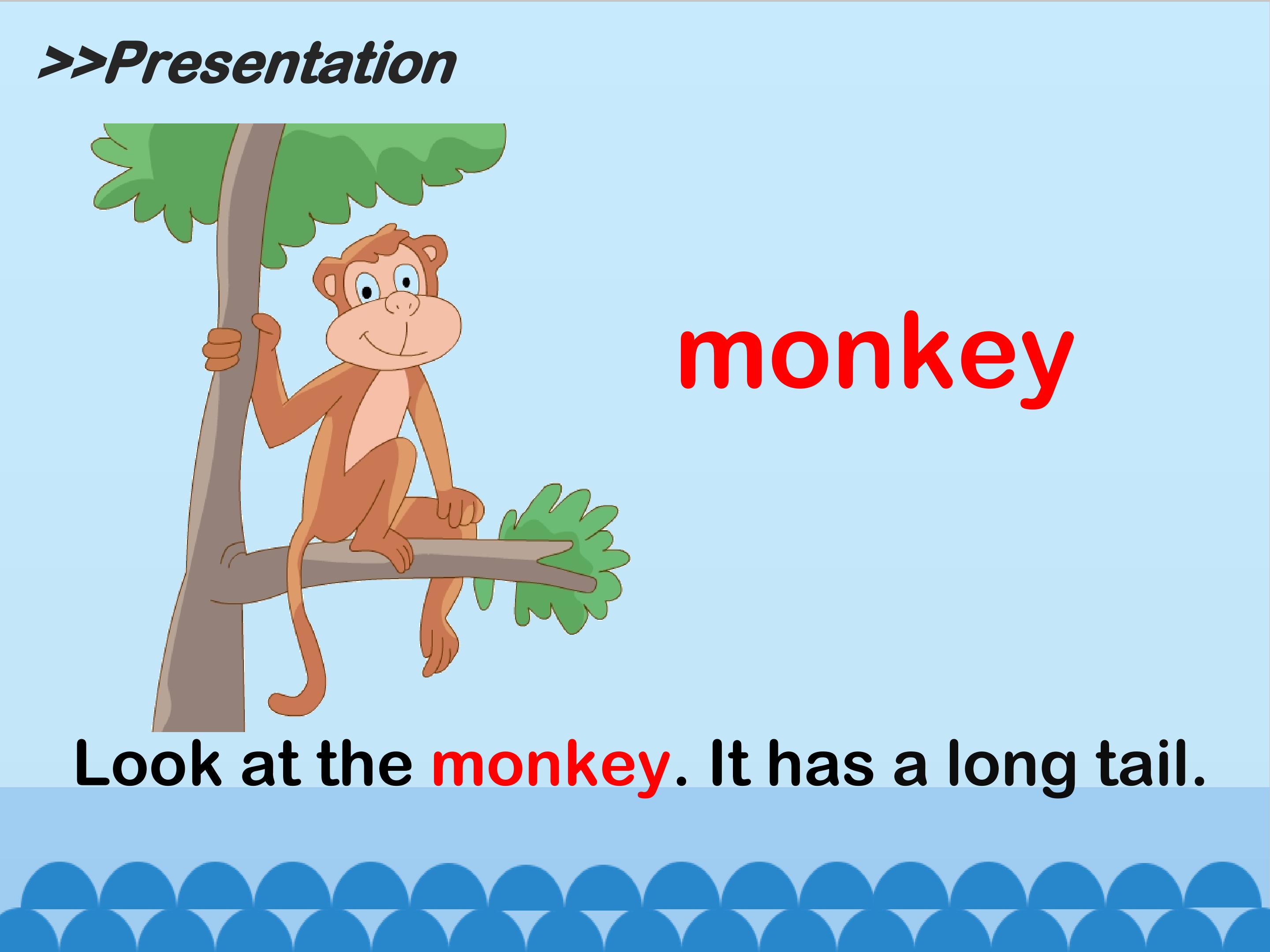 >>Presentation

monkey

Look at the monkey. It has a long tail.